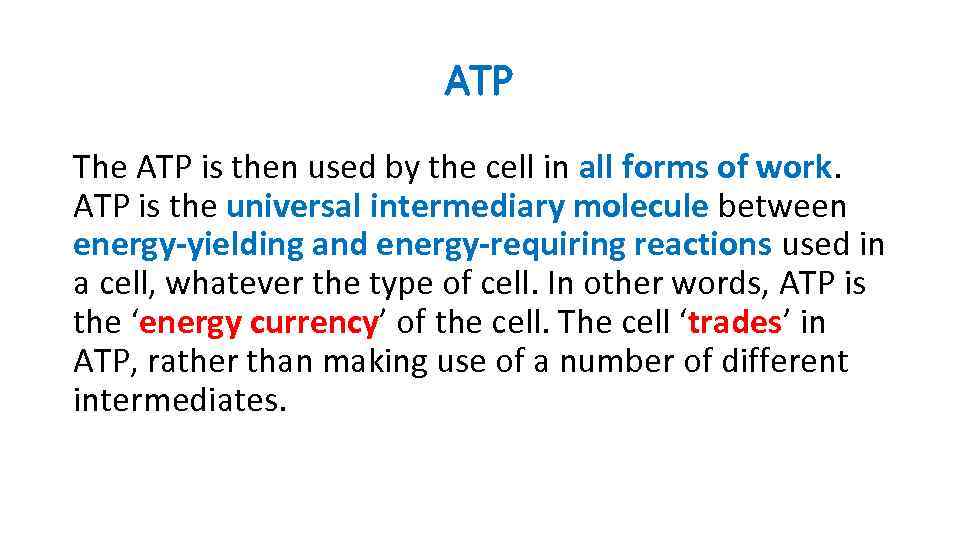 ATP

The ATP is then used by the cell in all forms of work. ATP is the universal intermediary molecule between energy-yielding and energy-requiring reactions used in a cell, whatever the type of cell. In other words, ATP is the ‘energy currency’ of the cell. The cell ‘trades’ in ATP, rather than making use of a number of different intermediates.